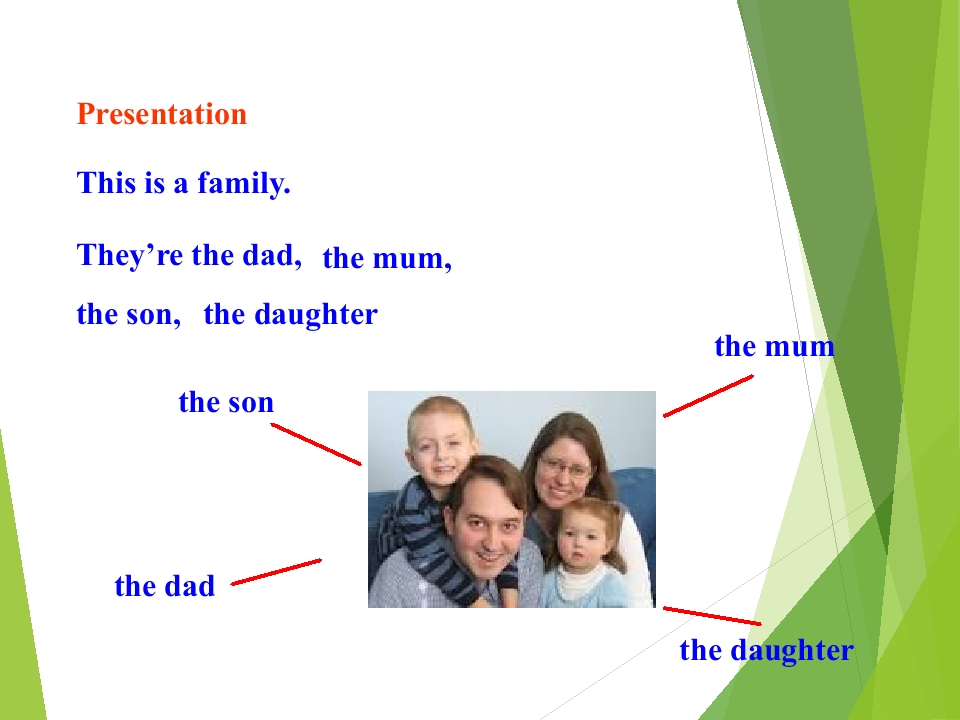 Presentation

This is a family.

They’re the dad, the mum, the son, the daughter

the mum

the son

the dad

the daughter